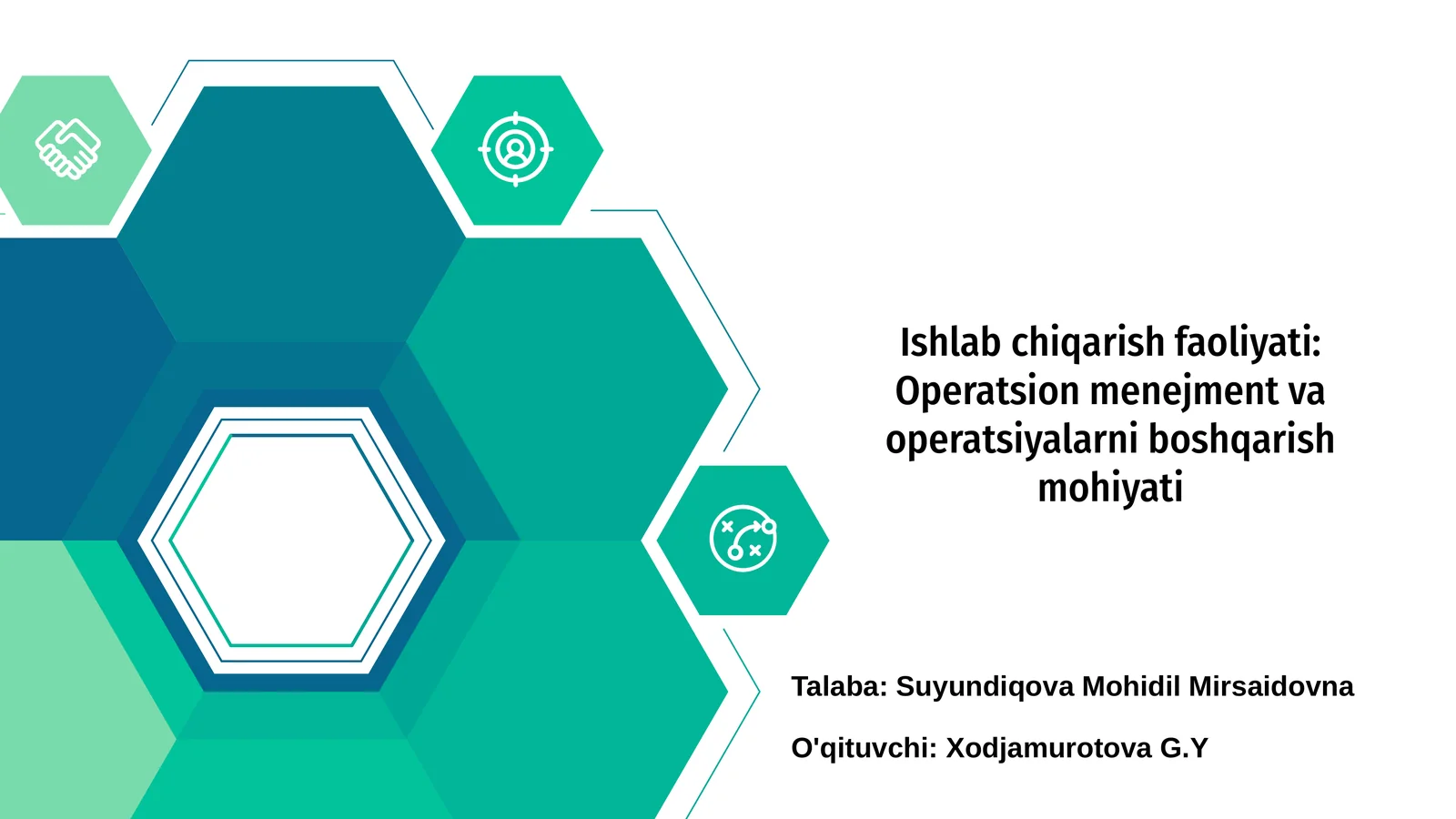 Ishlab chiqarish faoliyati: Operatsion menejment va operatsiyalarni boshqarish mohiyati

Talaba: Suyundiqova Mohidil Mirsaidovna

O'qituvchi: Xodjamurotova G.Y